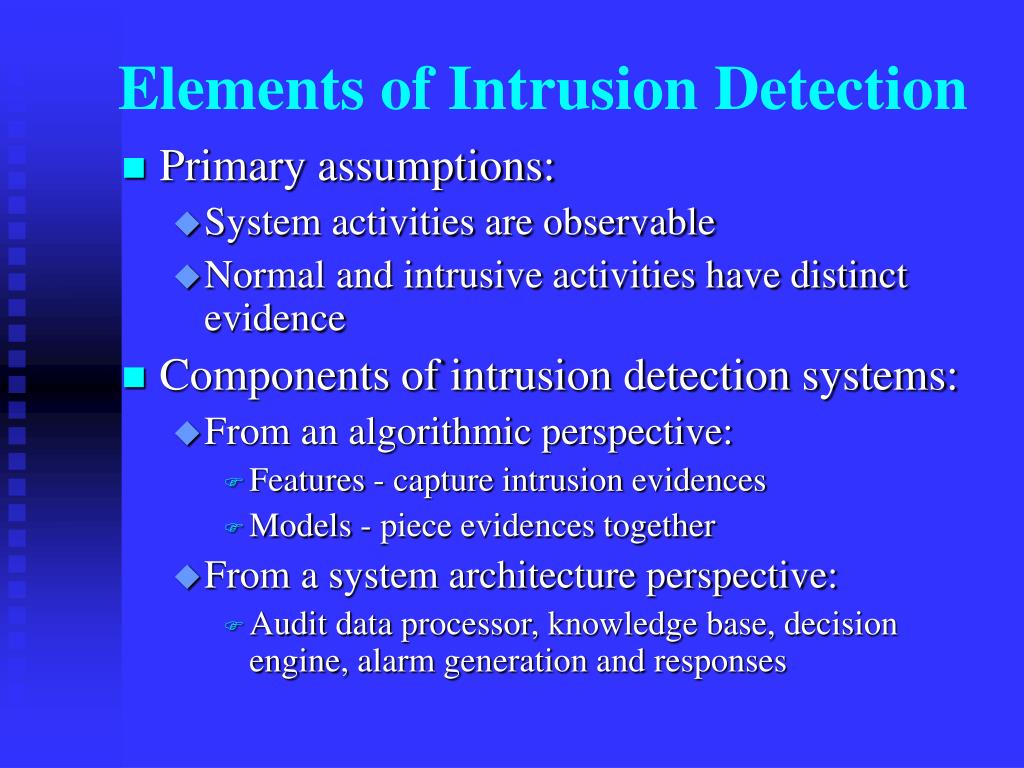 Elements of Intrusion Detection

Primary assumptions:

System activities are observable

Normal and intrusive activities have distinct evidence

Components of intrusion detection systems:

From an algorithmic perspective:

Features - capture intrusion evidences

Models - piece evidences together

From a system architecture perspective:

Audit data processor, knowledge base, decision engine, alarm generation and responses